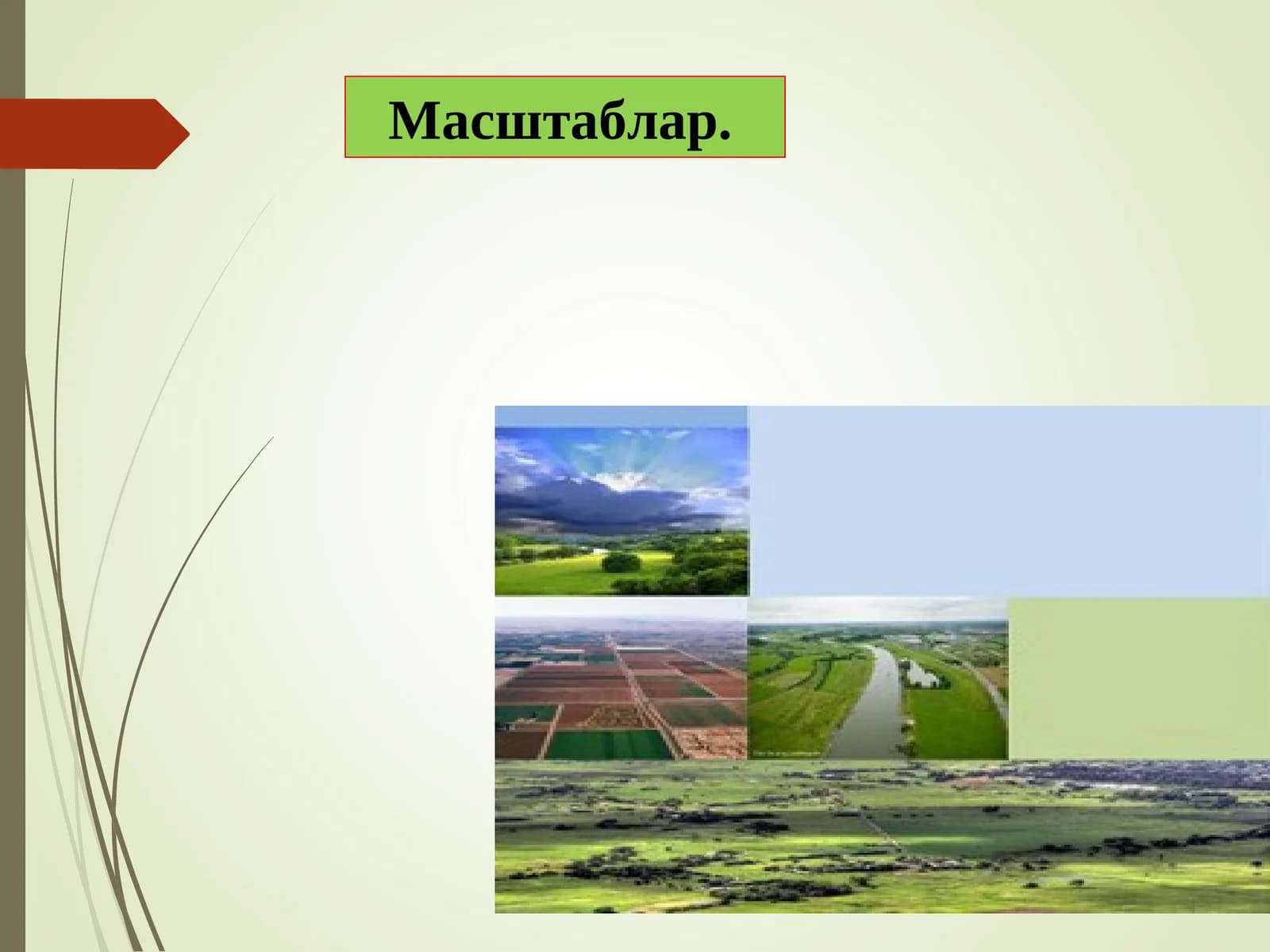 Масштаблар.